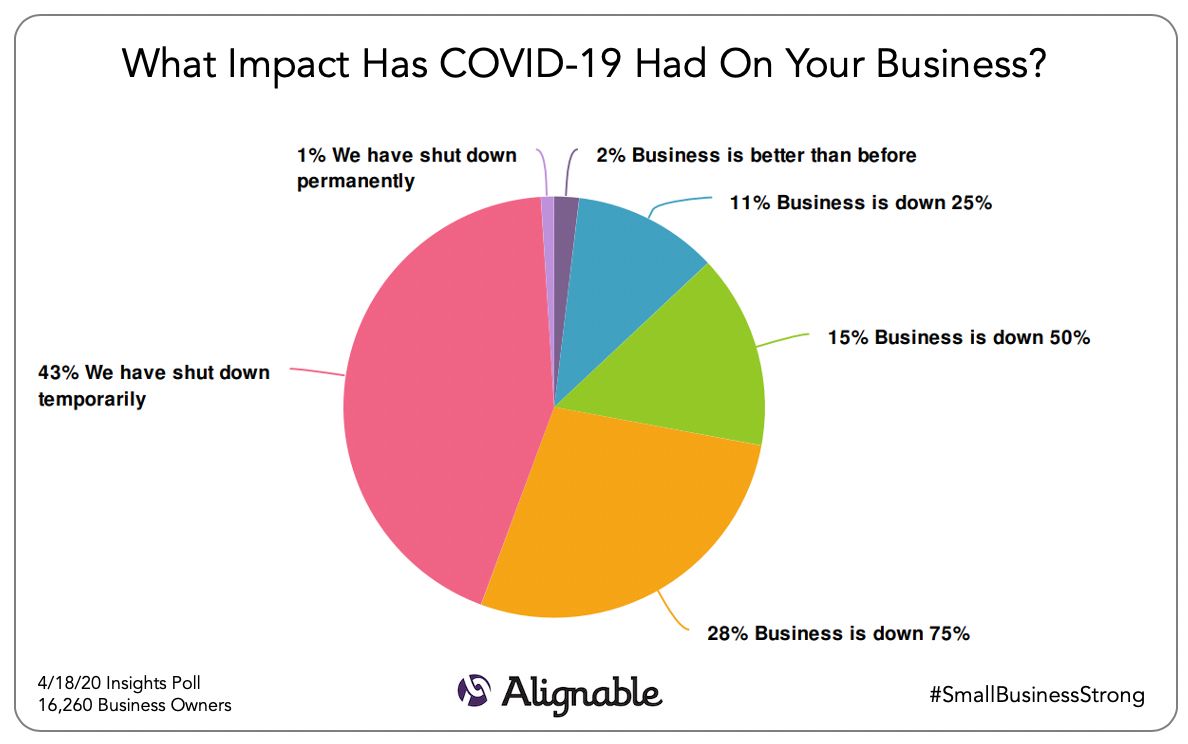 What Impact Has COVID-19 Had On Your Business?

1% We have shut down permanently

2% Business is better than before

11% Business is down 25%

15% Business is down 50%

43% We have shut down temporarily

28% Business is down 75%

4/18/20 Insights Poll
16,260 Business Owners

Alignable

#SmallBusinessStrong